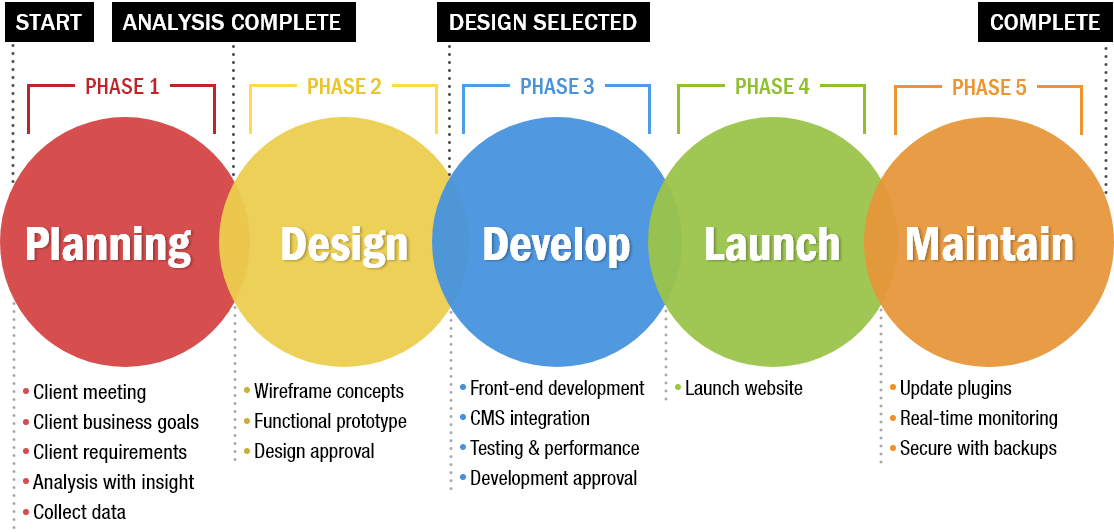 START

ANALYSIS COMPLETE

DESIGN SELECTED

COMPLETE

PHASE 1

Planning

• Client meeting
• Client business goals
• Client requirements
• Analysis with insight
• Collect data

PHASE 2

Design

• Wireframe concepts
• Functional prototype
• Design approval

PHASE 3

Develop

• Front-end development
• CMS integration
• Testing & performance
• Development approval

PHASE 4

Launch

• Launch website

PHASE 5

Maintain

• Update plugins
• Real-time monitoring
• Secure with backups